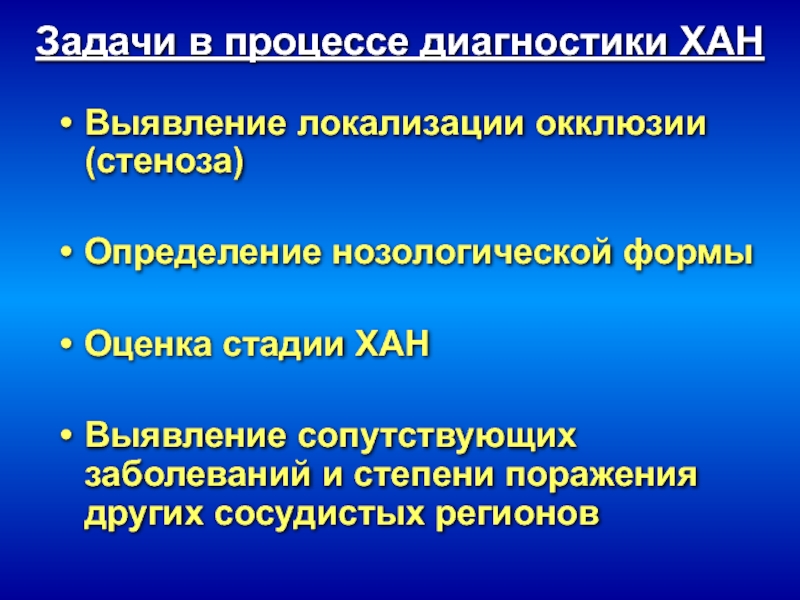 Задачи в процессе диагностики ХАН

• Выявление локализации окклюзии (стеноза)

• Определение нозологической формы

• Оценка стадии ХАН

• Выявление сопутствующих заболеваний и степени поражения других сосудистых регионов